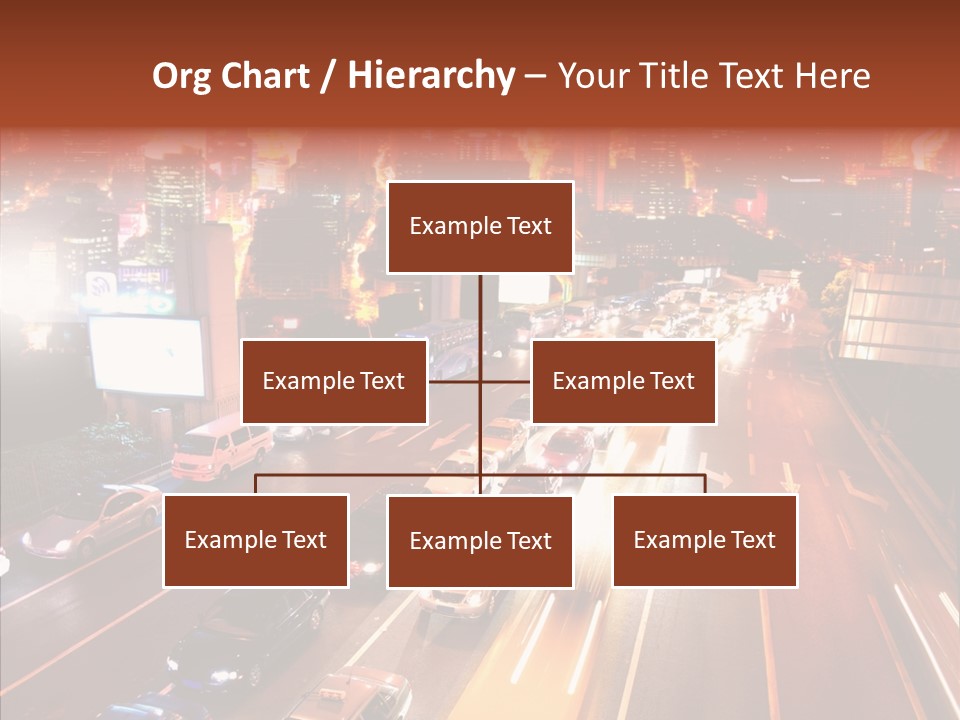 Org Chart / Hierarchy – Your Title Text Here

Example Text

Example Text

Example Text

Example Text

Example Text

Example Text